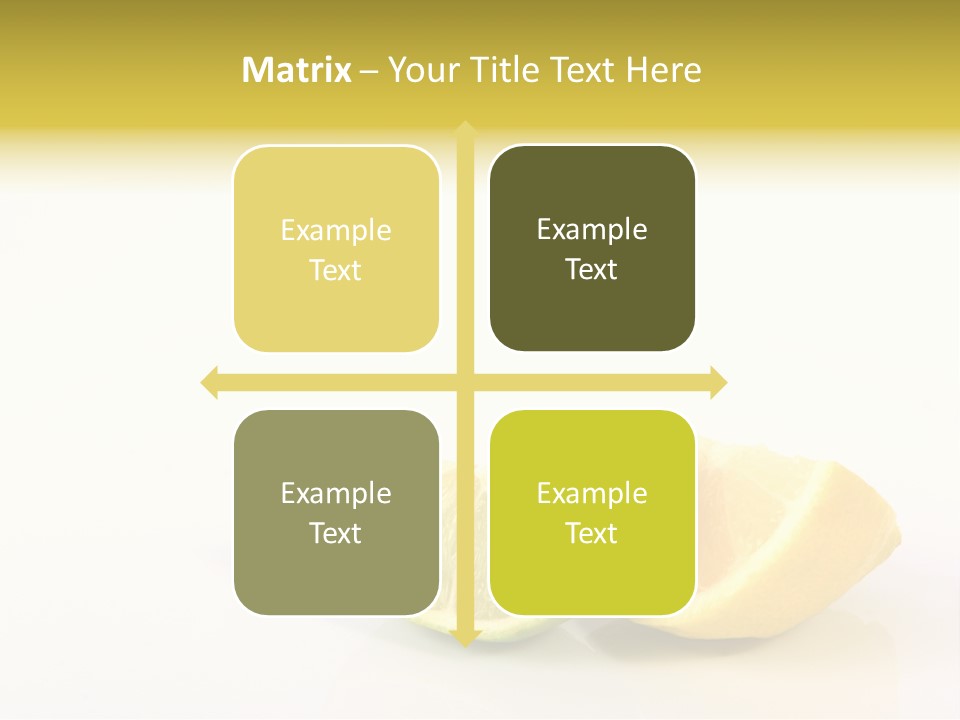 Matrix – Your Title Text Here

Example Text

Example Text

Example Text

Example Text